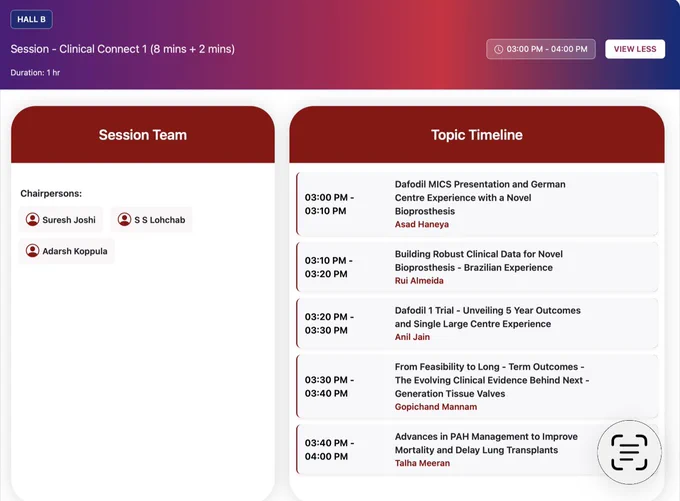 HALL B

Session - Clinical Connect 1 (8 mins + 2 mins)

03:00 PM - 04:00 PM

VIEW LESS

Duration: 1 hr

Session Team

Chairpersons:

Suresh Joshi

S S Lohchab

Adarsh Koppula

Topic Timeline

03:00 PM - 03:10 PM

Dafodil MICS Presentation and German Centre Experience with a Novel Bioprosthesis

Asad Haneya

03:10 PM - 03:20 PM

Building Robust Clinical Data for Novel Bioprosthesis - Brazilian Experience

Rui Almeida

03:20 PM - 03:30 PM

Dafodil 1 Trial - Unveiling 5 Year Outcomes and Single Large Centre Experience

Anil Jain

03:30 PM - 03:40 PM

From Feasibility to Long - Term Outcomes - The Evolving Clinical Evidence Behind Next - Generation Tissue Valves

Gopichand Mannam

03:40 PM - 04:00 PM

Advances in PAH Management to Improve Mortality and Delay Lung Transplants

Talha Meeran